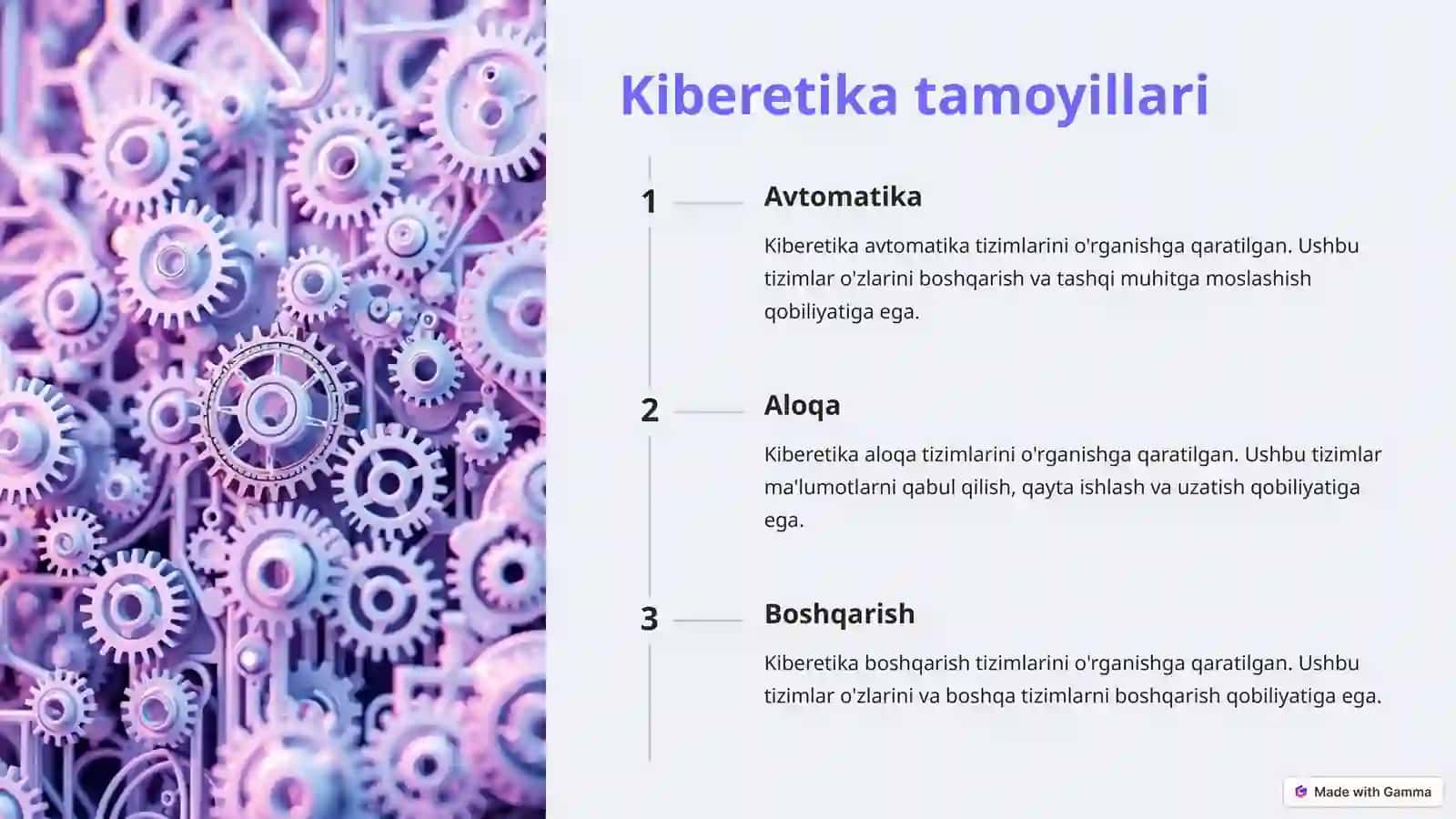 Kiberetika tamoyillari

1

Avtomatika

Kiberetika avtomatika tizimlarini o'rganishga qaratilgan. Ushbu tizimlar o'zlarini boshqarish va tashqi muhitga moslashish qobiliyatiga ega.

2

Aloqa

Kiberetika aloqa tizimlarini o'rganishga qaratilgan. Ushbu tizimlar ma'lumotlarni qabul qilish, qayta ishlash va uzatish qobiliyatiga ega.

3

Boshqarish

Kiberetika boshqarish tizimlarini o'rganishga qaratilgan. Ushbu tizimlar o'zlarini va boshqa tizimlarni boshqarish qobiliyatiga ega.

Made with Gamma